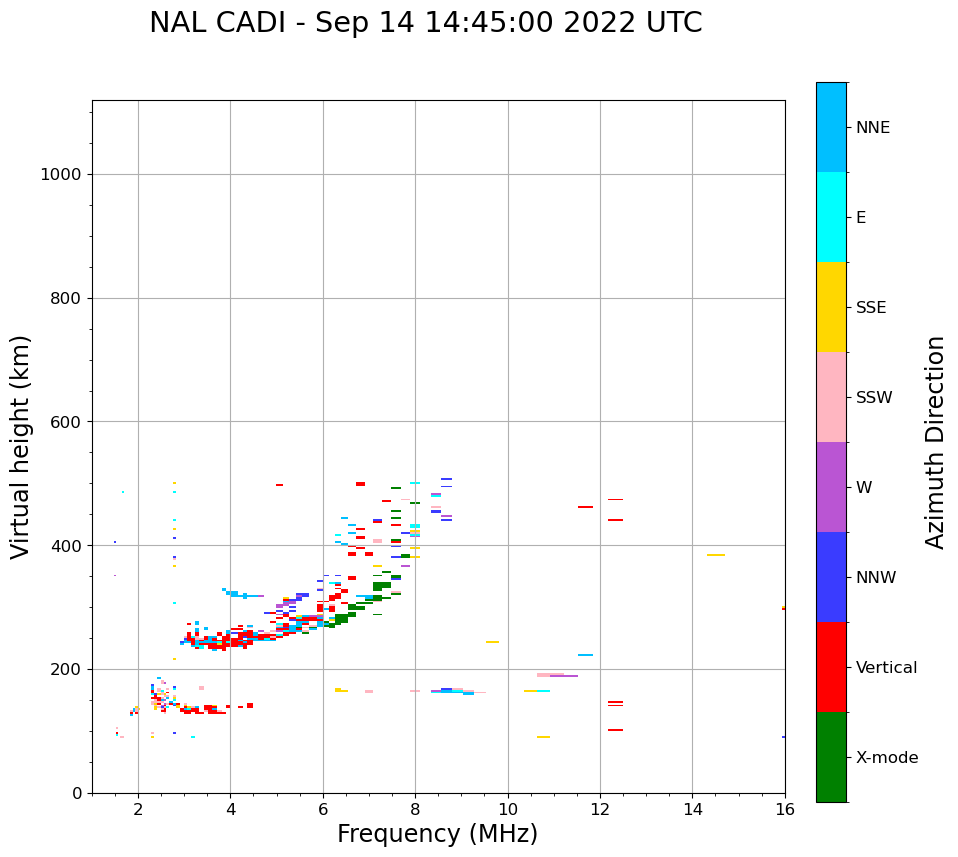 NAL CADI - Sep 14 14:45:00 2022 UTC

Virtual height (km)

1000
800
600
400
200
0

2
4
6
8
10
12
14
16

Frequency (MHz)

NNE
E
SSE
SSW
W
NNW
Vertical
X-mode

Azimuth Direction